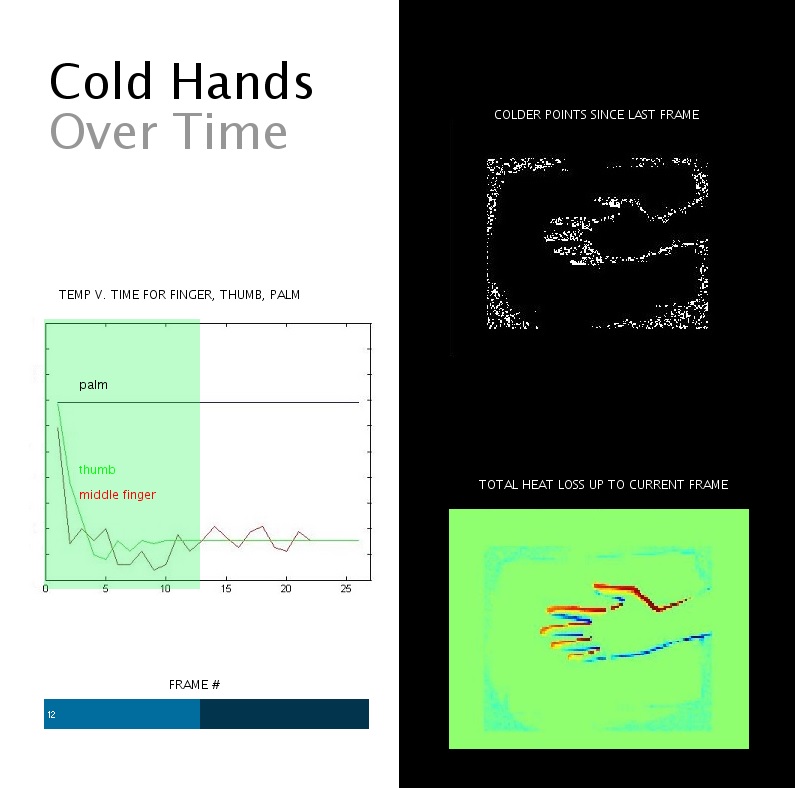 Cold Hands
Over Time

TEMP V. TIME FOR FINGER, THUMB, PALM

palm

thumb

middle finger

0 5 10 15 20 25

FRAME #

12

COLDER POINTS SINCE LAST FRAME

TOTAL HEAT LOSS UP TO CURRENT FRAME